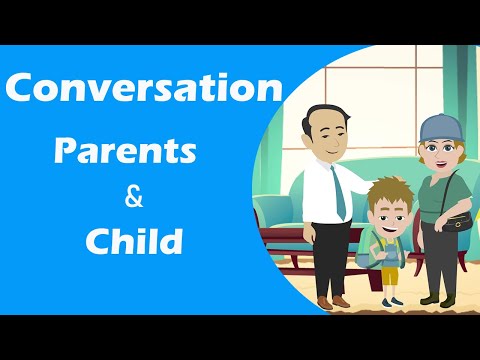 Conversation

Parents

&

Child